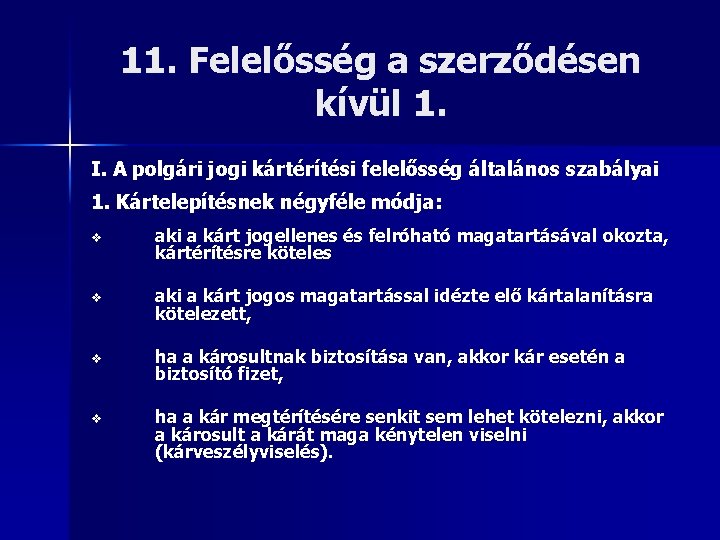 11. Felelősség a szerződésen kívül 1.

I. A polgári jogi kártérítési felelősség általános szabályai

1. Kártelepítésnek négyféle módja:

❖ aki a kárt jogellenes és felróható magatartásával okozta, kártérítésre köteles

❖ aki a kárt jogos magatartással idézte elő kártalanításra kötelezett,

❖ ha a károsultnak biztosítása van, akkor kár esetén a biztosító fizet,

❖ ha a kár megtérítésére senkit sem lehet kötelezni, akkor a károsult a kárát maga kénytelen viselni (kárveszélyviselés).